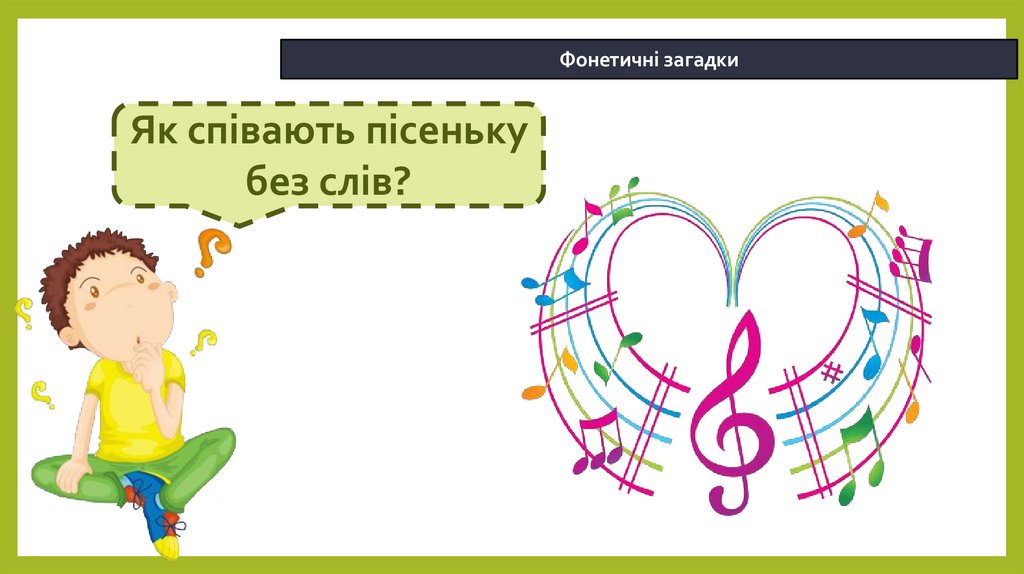 Фонетичні загадки

Як співають пісеньку без слів?